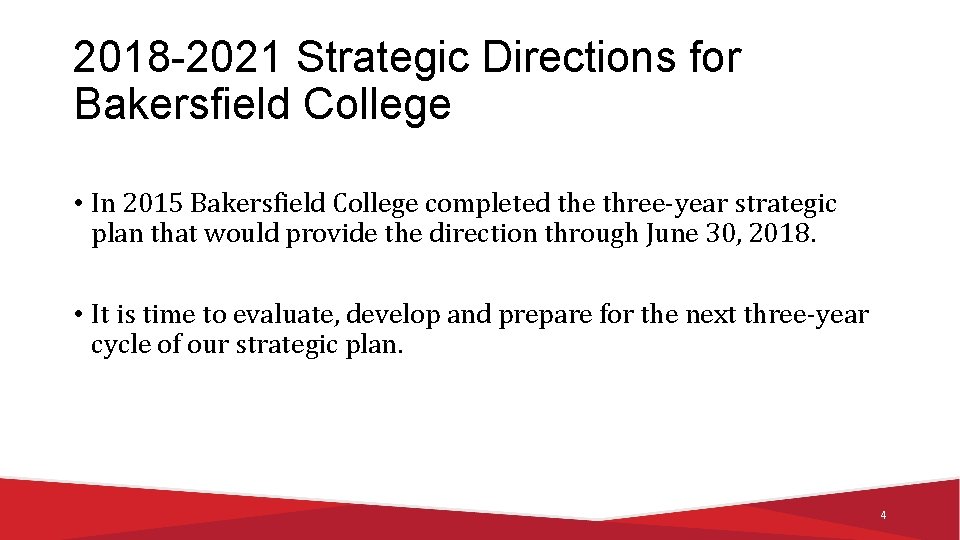 2018-2021 Strategic Directions for Bakersfield College

• In 2015 Bakersfield College completed the three-year strategic plan that would provide the direction through June 30, 2018.

• It is time to evaluate, develop and prepare for the next three-year cycle of our strategic plan.

4